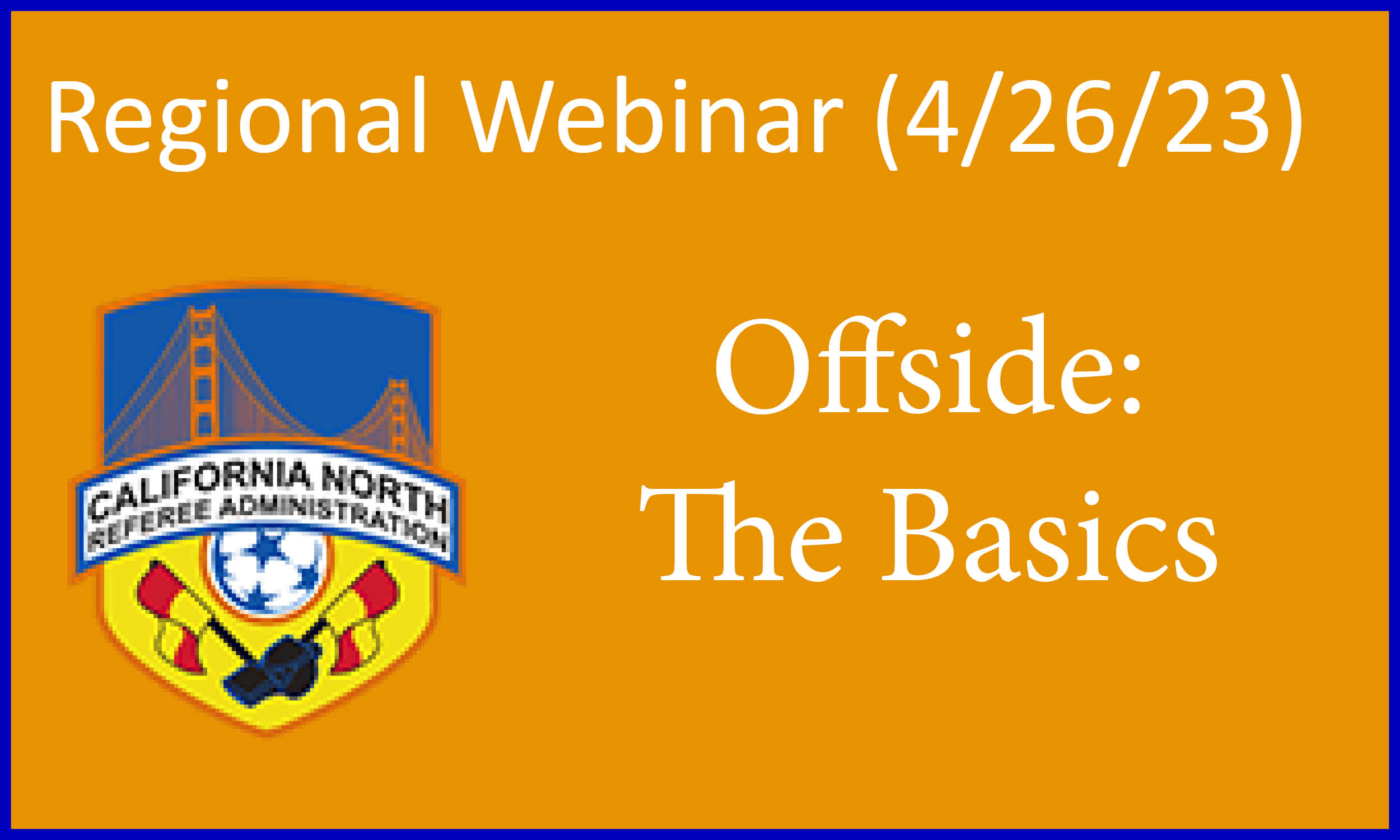 Regional Webinar (4/26/23)

CALIFORNIA NORTH
REFEREE ADMINISTRATION

Offside:
The Basics